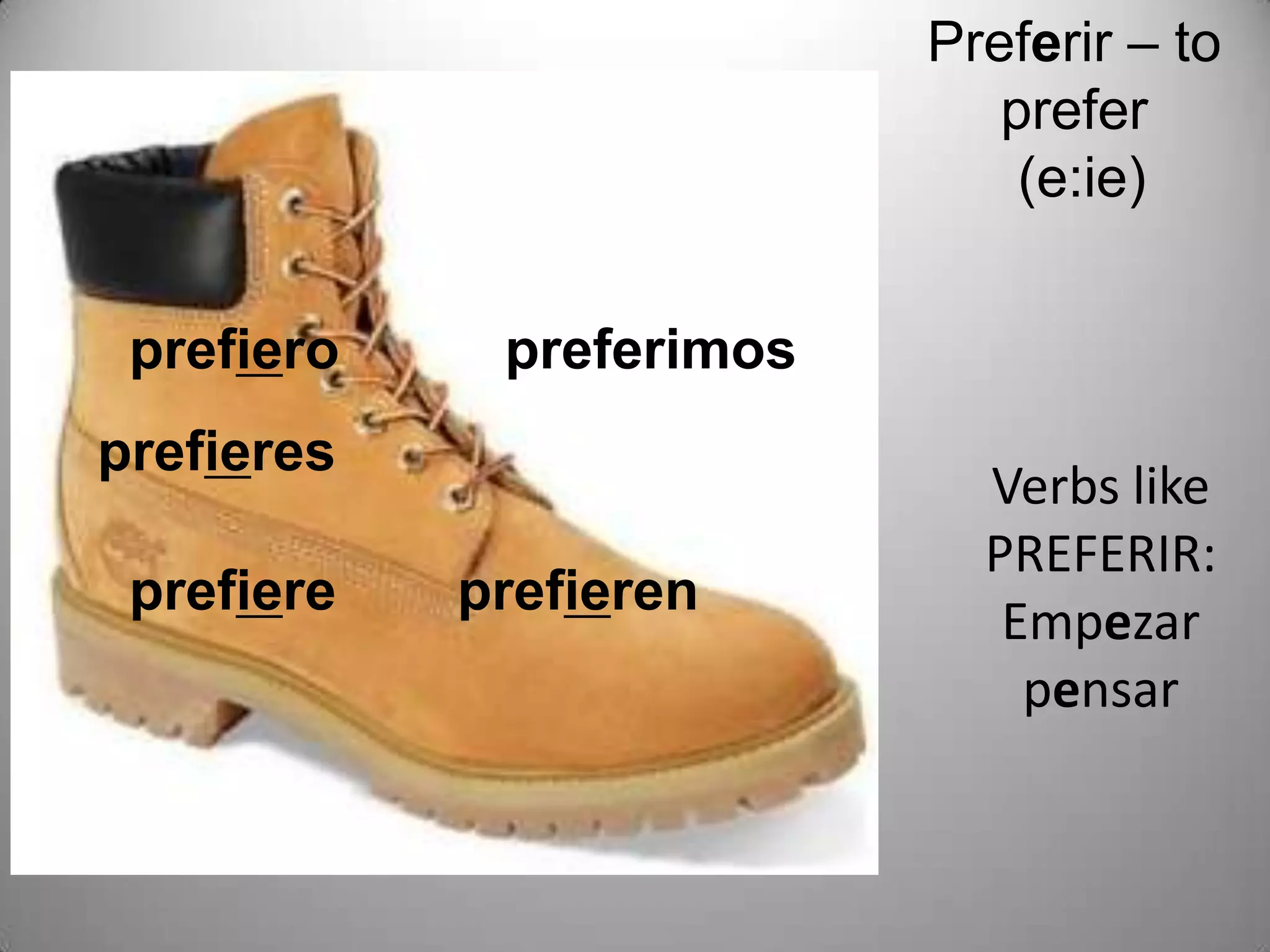 Preferir – to prefer (e:ie)

prefiero

preferimos

prefieres

prefiere

prefieren

Verbs like PREFERIR: Empezar pensar